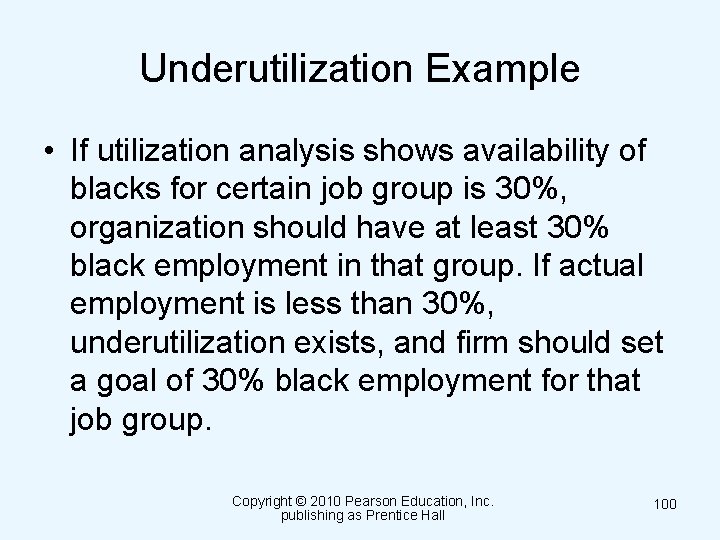 Underutilization Example

• If utilization analysis shows availability of blacks for certain job group is 30%, organization should have at least 30% black employment in that group. If actual employment is less than 30%, underutilization exists, and firm should set a goal of 30% black employment for that job group.

Copyright © 2010 Pearson Education, Inc. publishing as Prentice Hall

100